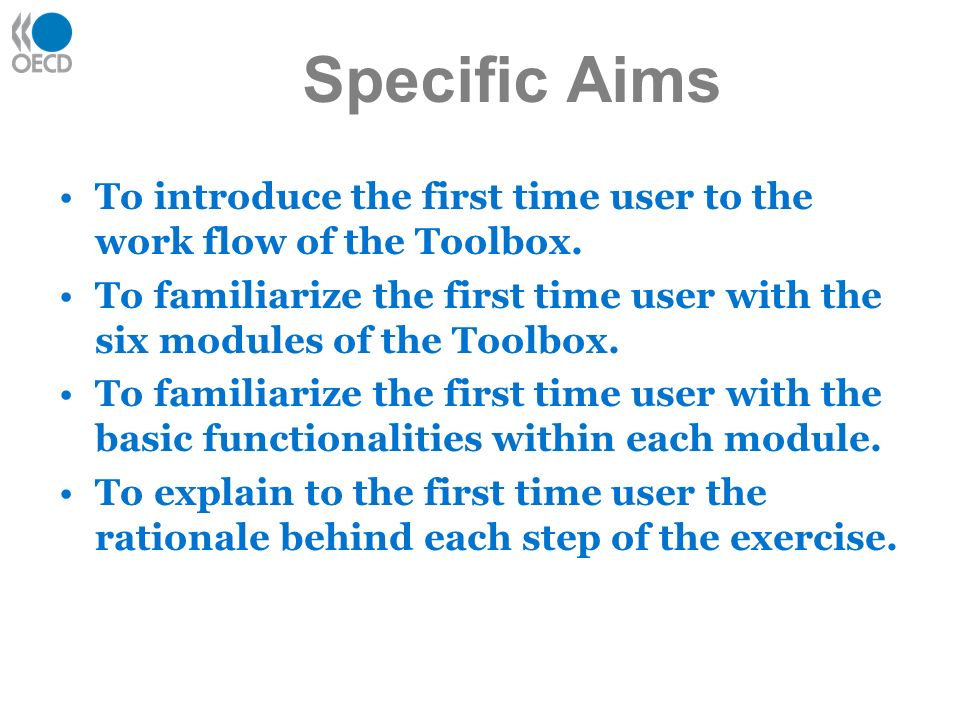 OECD

Specific Aims

• To introduce the first time user to the work flow of the Toolbox.
• To familiarize the first time user with the six modules of the Toolbox.
• To familiarize the first time user with the basic functionalities within each module.
• To explain to the first time user the rationale behind each step of the exercise.